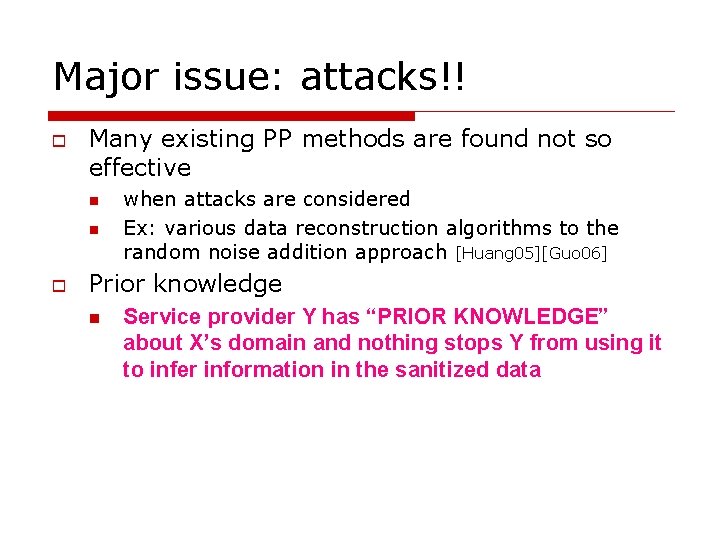 Major issue: attacks!!

Many existing PP methods are found not so effective

when attacks are considered

Ex: various data reconstruction algorithms to the random noise addition approach [Huang05][Guo06]

Prior knowledge

Service provider Y has “PRIOR KNOWLEDGE” about X’s domain and nothing stops Y from using it to infer information in the sanitized data